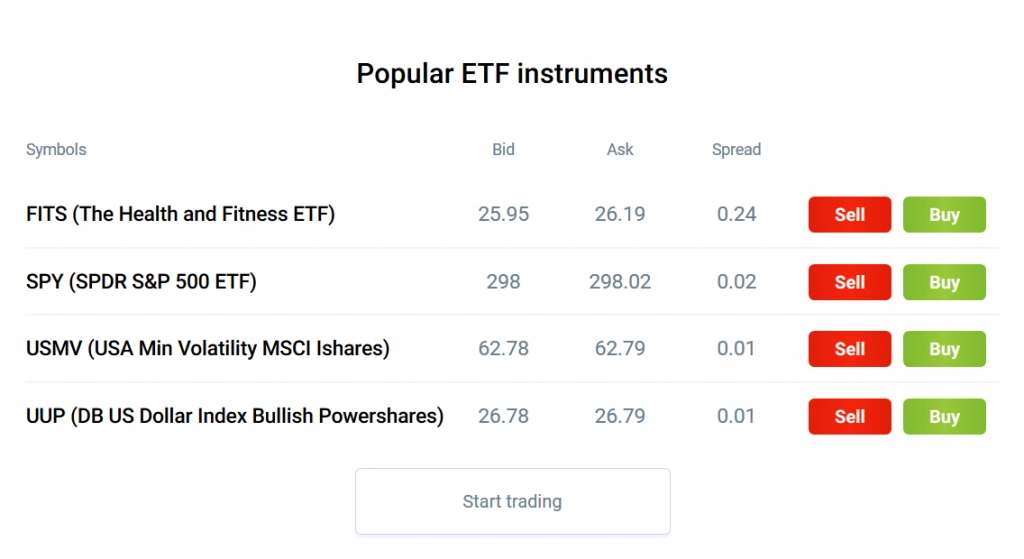 Popular ETF instruments

| Symbols | Bid | Ask | Spread | | |
|---|---|---|---|---|---|
| FITS (The Health and Fitness ETF) | 25.95 | 26.19 | 0.24 | Sell | Buy |
| SPY (SPDR S&P 500 ETF) | 298 | 298.02 | 0.02 | Sell | Buy |
| USMV (USA Min Volatility MSCI Ishares) | 62.78 | 62.79 | 0.01 | Sell | Buy |
| UUP (DB US Dollar Index Bullish Powershares) | 26.78 | 26.79 | 0.01 | Sell | Buy |

Start trading